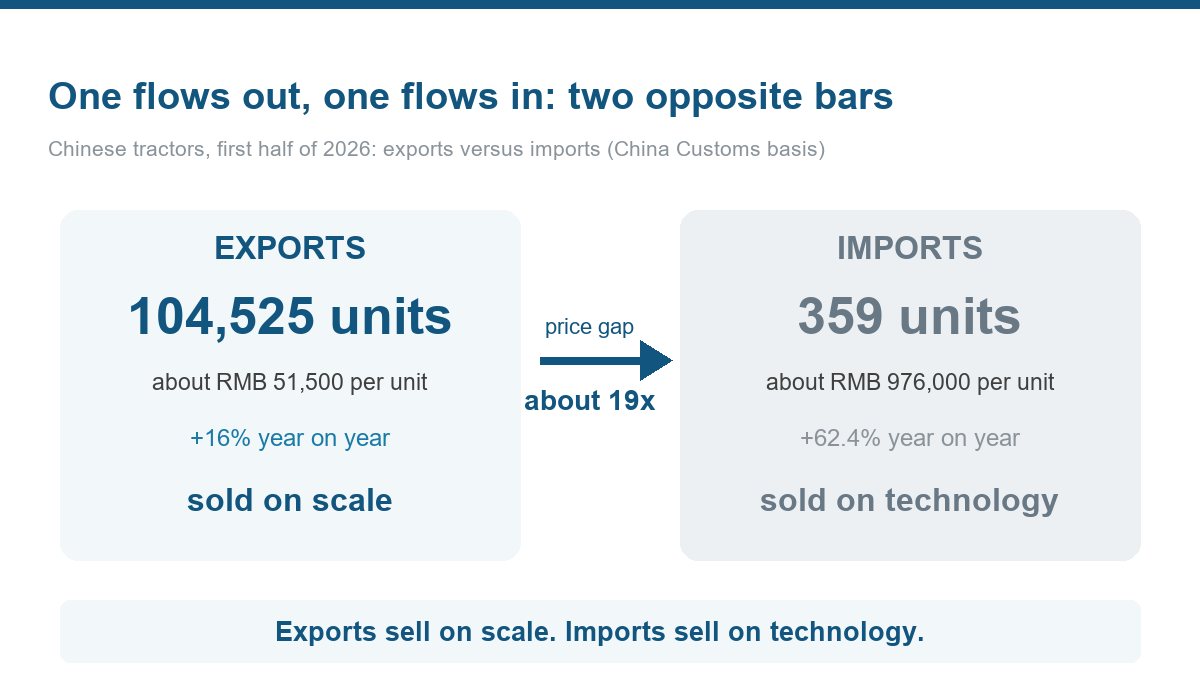 One flows out, one flows in: two opposite bars

Chinese tractors, first half of 2026: exports versus imports (China Customs basis)

EXPORTS

104,525 units

about RMB 51,500 per unit

+16% year on year

sold on scale

price gap

about 19x

IMPORTS

359 units

about RMB 976,000 per unit

+62.4% year on year

sold on technology

Exports sell on scale. Imports sell on technology.